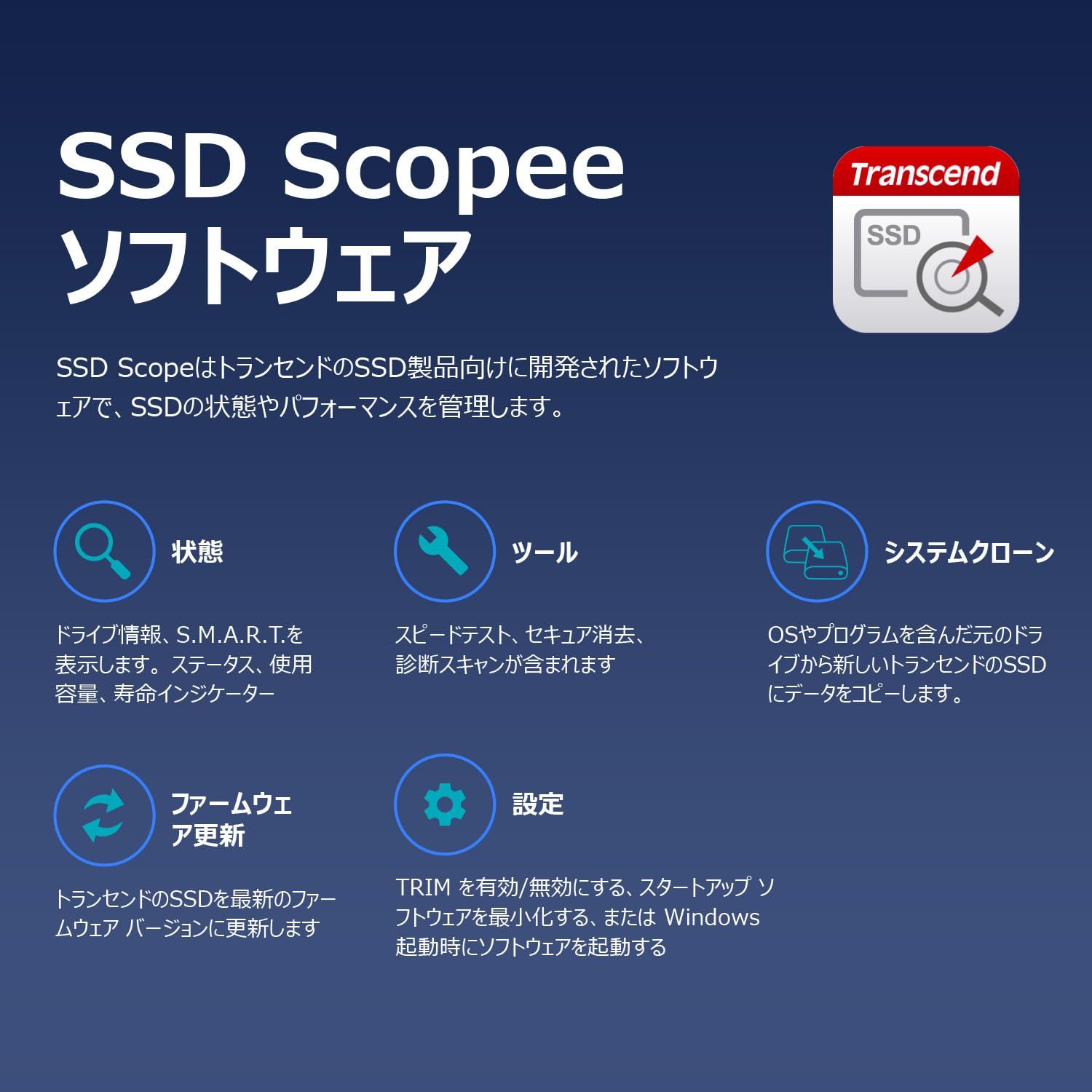 SSD Scopee
ソフトウェア

Transcend
SSD

SSD Scopeはトランセンドの SSD製品向けに開発されたソフトウェアで、SSDの状態やパフォーマンスを管理します。

状態

ドライブ情報、S.M.A.R.T.を表示します。ステータス、使用容量、寿命インジケーター

ツール

スピードテスト、セキュア消去、診断スキャンが含まれます

システムクローン

OSやプログラムを含んだ元のドライブから新しいトランセンドのSSDにデータをコピーします。

ファームウェア更新

トランセンドのSSDを最新のファームウェア バージョンに更新します

設定

TRIM を有効/無効にする、スタートアップ ソフトウェアを最小化する、または Windows 起動時にソフトウェアを起動する